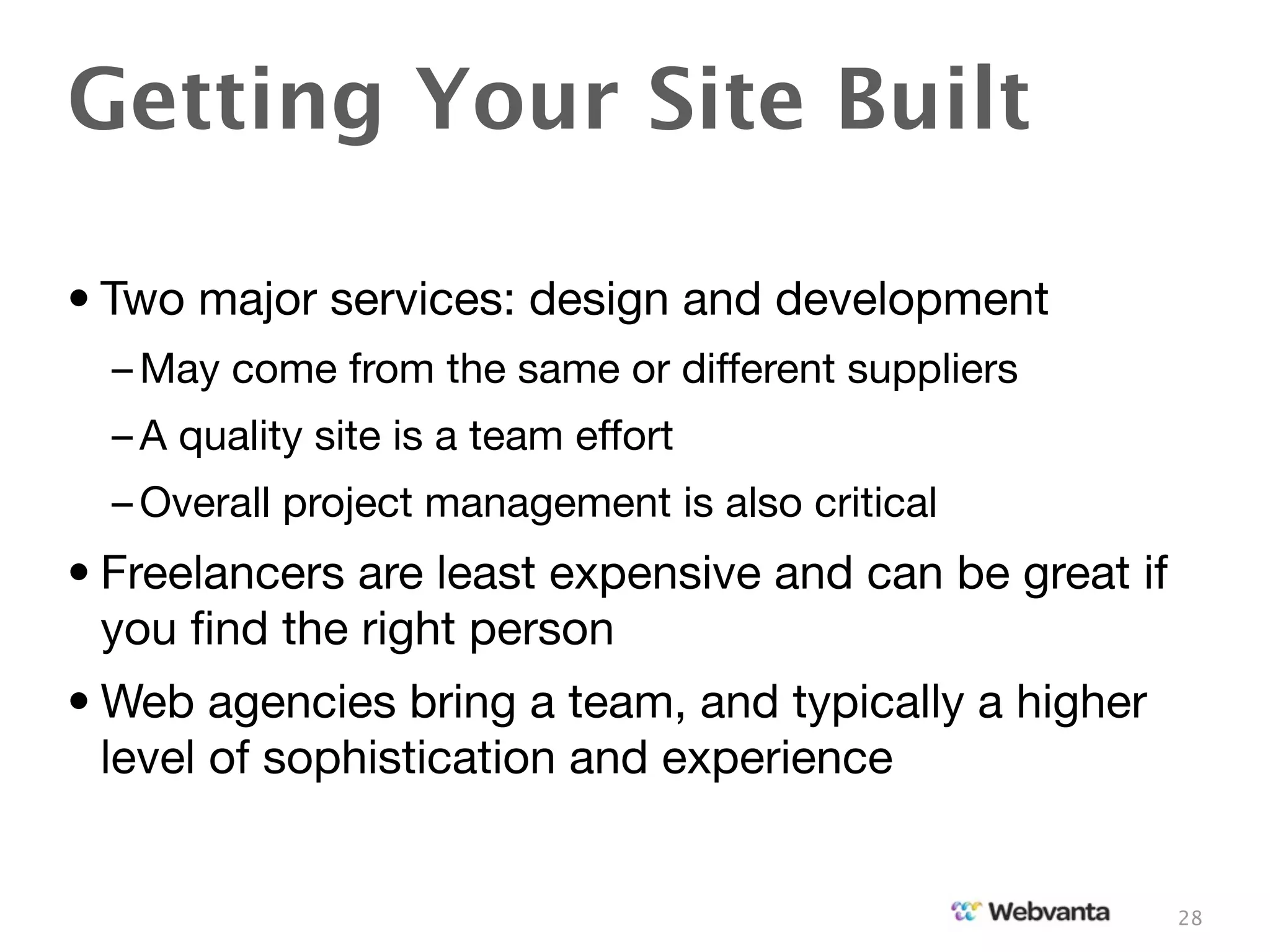 Getting Your Site Built

• Two major services: design and development
– May come from the same or different suppliers
– A quality site is a team effort
– Overall project management is also critical
• Freelancers are least expensive and can be great if you find the right person
• Web agencies bring a team, and typically a higher level of sophistication and experience

Webvanta

28